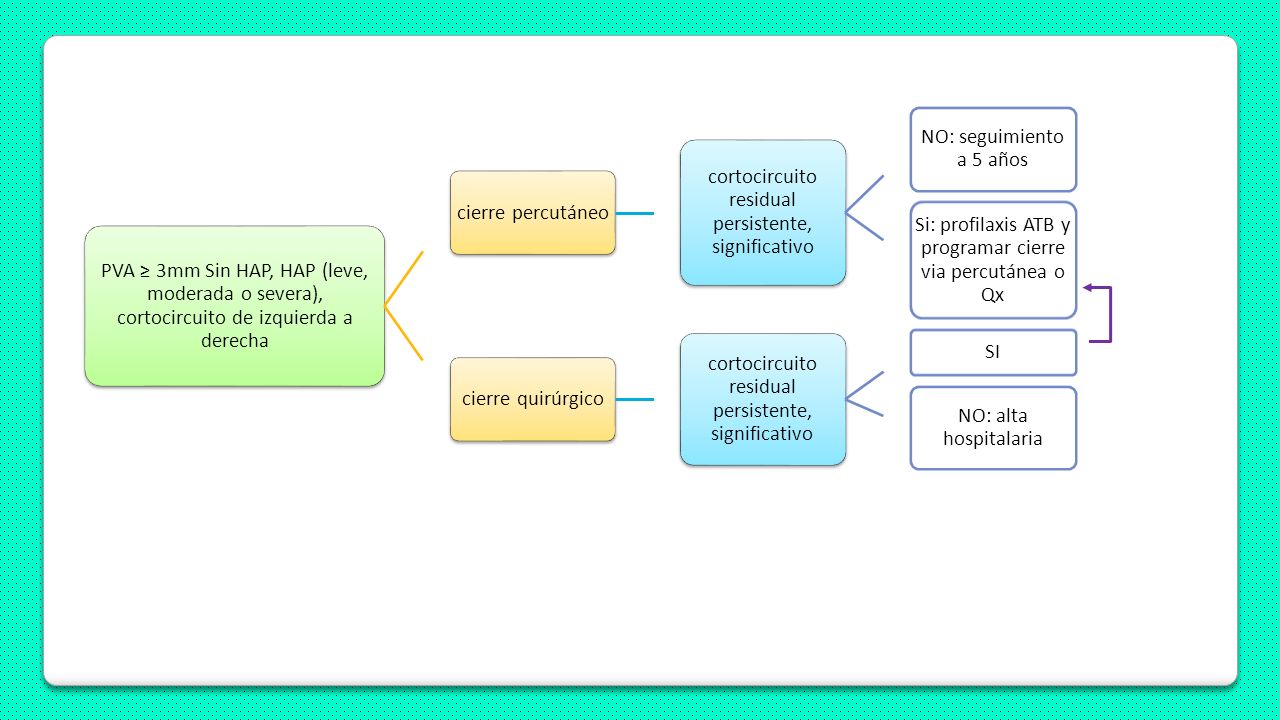 PVA ≥ 3mm Sin HAP, HAP (leve, moderada o severa), cortocircuito de izquierda a derecha

cierre percutáneo

cortocircuito residual persistente, significativo

NO: seguimiento a 5 años

Si: profilaxis ATB y programar cierre via percutánea o Qx

cierre quirúrgico

cortocircuito residual persistente, significativo

SI

NO: alta hospitalaria